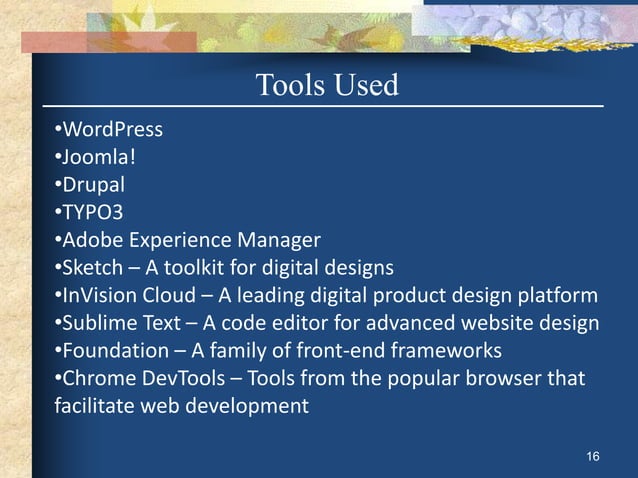 Tools Used

•WordPress
•Joomla!
•Drupal
•TYPO3
•Adobe Experience Manager
•Sketch – A toolkit for digital designs
•InVision Cloud – A leading digital product design platform
•Sublime Text – A code editor for advanced website design
•Foundation – A family of front-end frameworks
•Chrome DevTools – Tools from the popular browser that facilitate web development

16